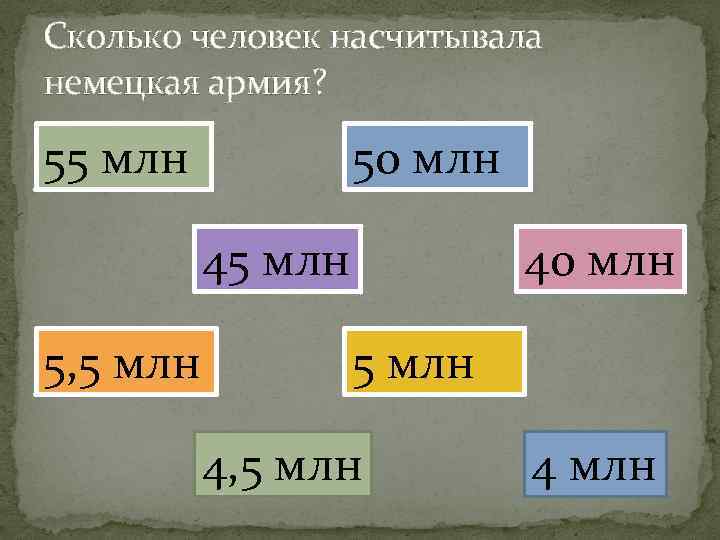 Сколько человек насчитывала немецкая армия?

55 млн

50 млн

45 млн

40 млн

5,5 млн

5 млн

4,5 млн

4 млн